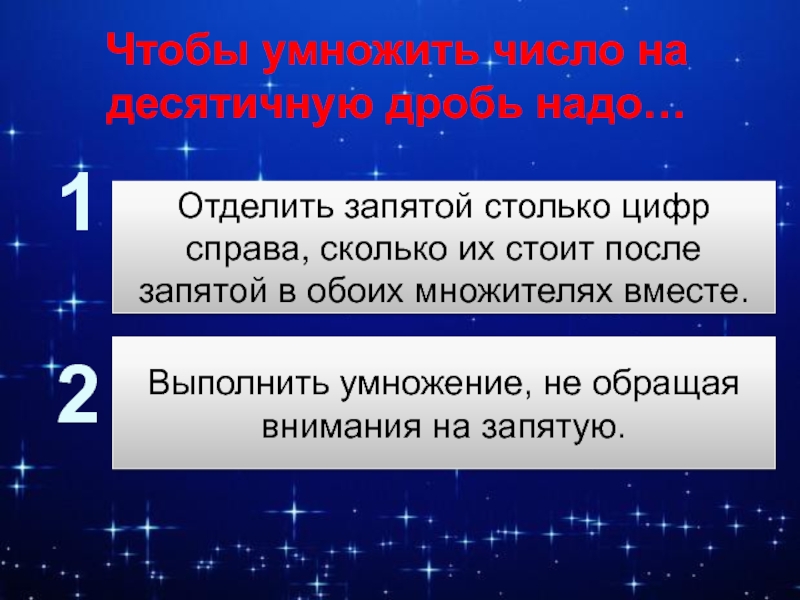 Чтобы умножить число на десятичную дробь надо…

1

Отделить запятой столько цифр справа, сколько их стоит после запятой в обоих множителях вместе.

2

Выполнить умножение, не обращая внимания на запятую.